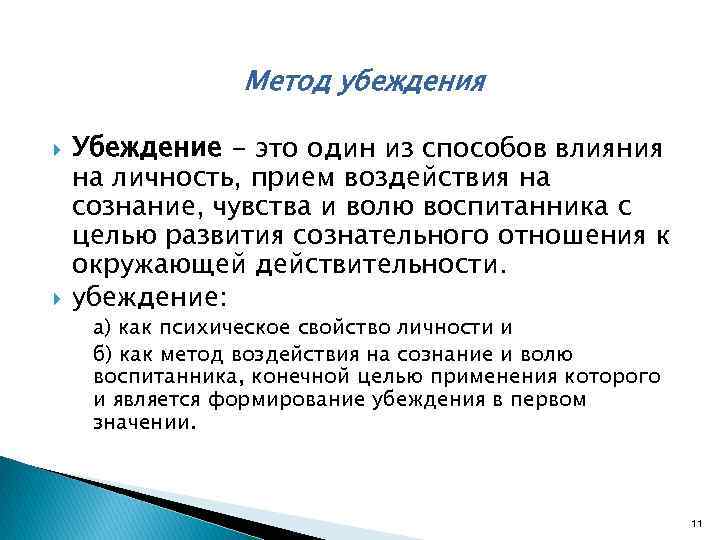 Метод убеждения

Убеждение – это один из способов влияния на личность, прием воздействия на сознание, чувства и волю воспитанника с целью развития сознательного отношения к окружающей действительности.

убеждение:

а) как психическое свойство личности и

б) как метод воздействия на сознание и волю воспитанника, конечной целью применения которого и является формирование убеждения в первом значении.

11